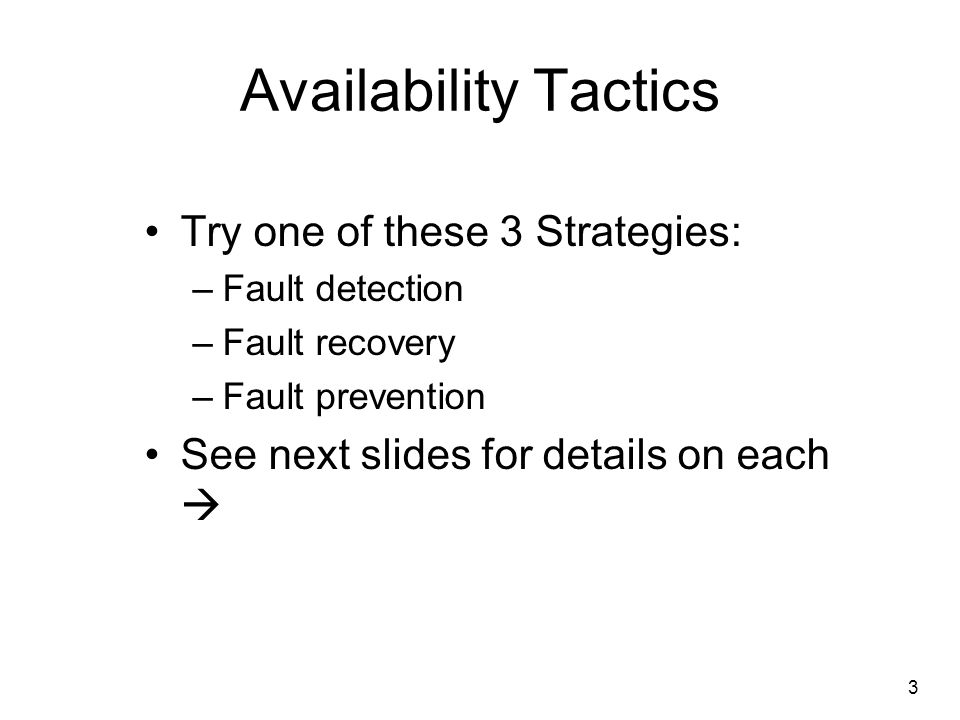 Availability Tactics

• Try one of these 3 Strategies:
– Fault detection
– Fault recovery
– Fault prevention
• See next slides for details on each →

3